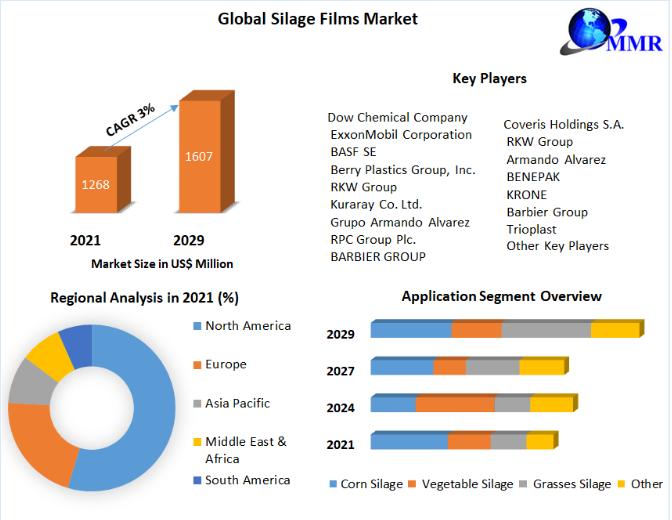 Global Silage Films Market

MMR

CAGR 3%

1268

1607

2021

2029

Market Size in US$ Million

Key Players

Dow Chemical Company
ExxonMobil Corporation
BASF SE
Berry Plastics Group, Inc.
RKW Group
Kuraray Co. Ltd.
Grupo Armando Alvarez
RPC Group Plc.
BARBIER GROUP

Coveris Holdings S.A.
RKW Group
Armando Alvarez
BENEPAK
KRONE
Barbier Group
Trioplast
Other Key Players

Regional Analysis in 2021 (%)

North America
Europe
Asia Pacific
Middle East & Africa
South America

Application Segment Overview

2029
2027
2024
2021

Corn Silage
Vegetable Silage
Grasses Silage
Other